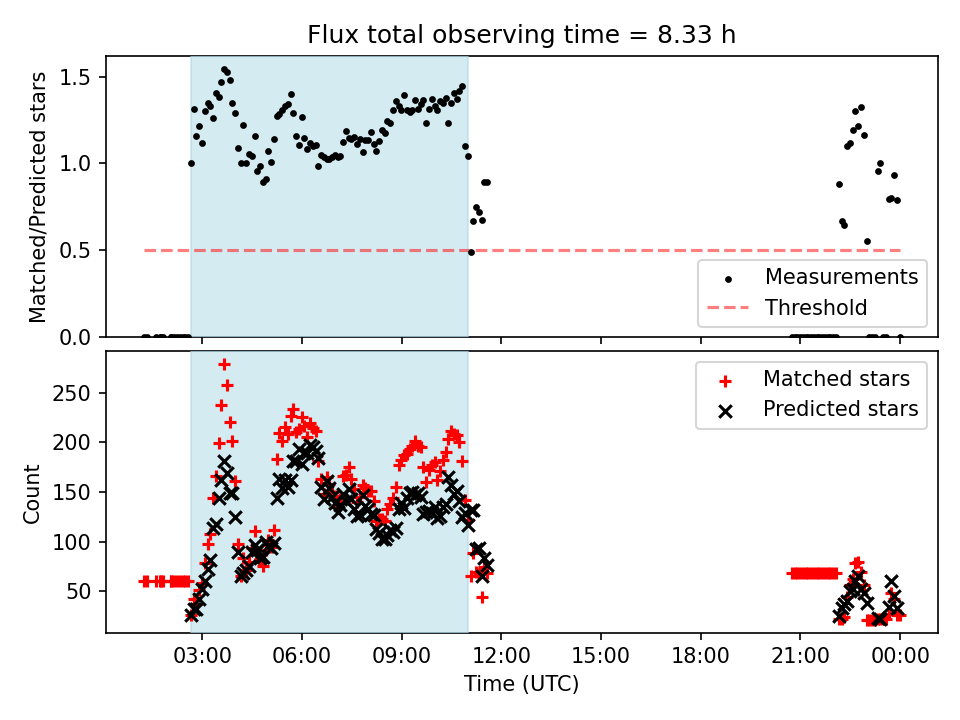 Flux total observing time = 8.33 h

Matched/Predicted stars

1.5
1.0
0.5
0.0

Measurements
Threshold

Count

250
200
150
100
50

Matched stars
Predicted stars

03:00
06:00
09:00
12:00
15:00
18:00
21:00
00:00

Time (UTC)